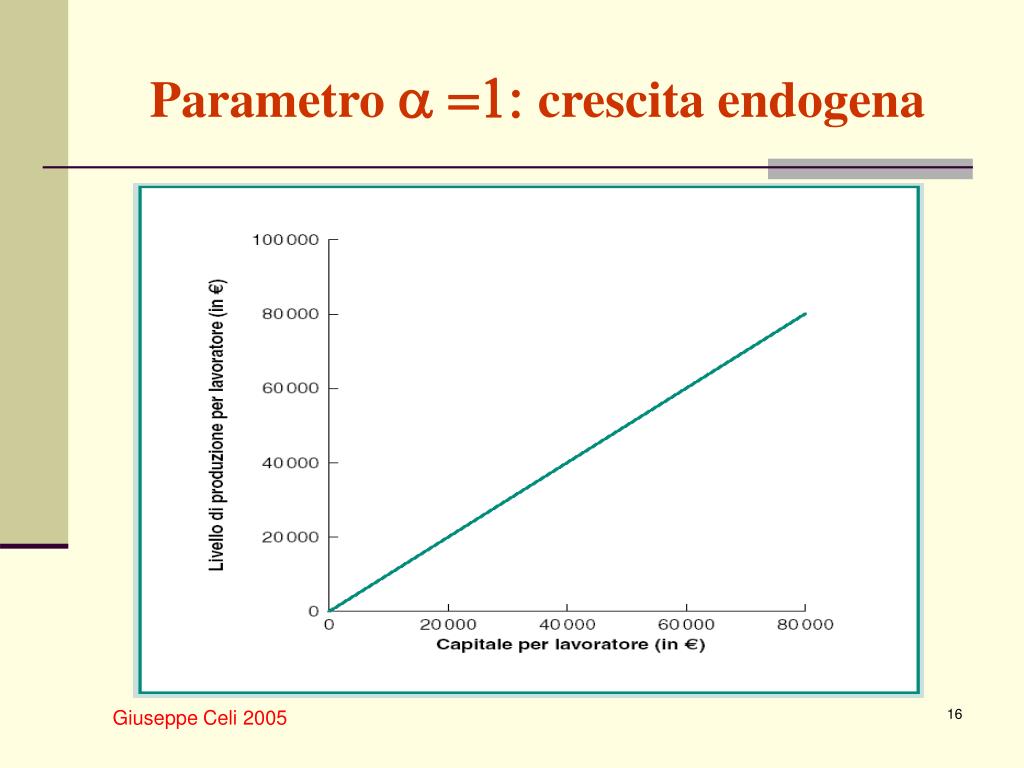 Parametro $\alpha = 1$: crescita endogena

Livello di produzione per lavoratore (in €)

100 000
80 000
60 000
40 000
20 000
0

0
20 000
40 000
60 000
80 000

Capitale per lavoratore (in €)

Giuseppe Celi 2005

16